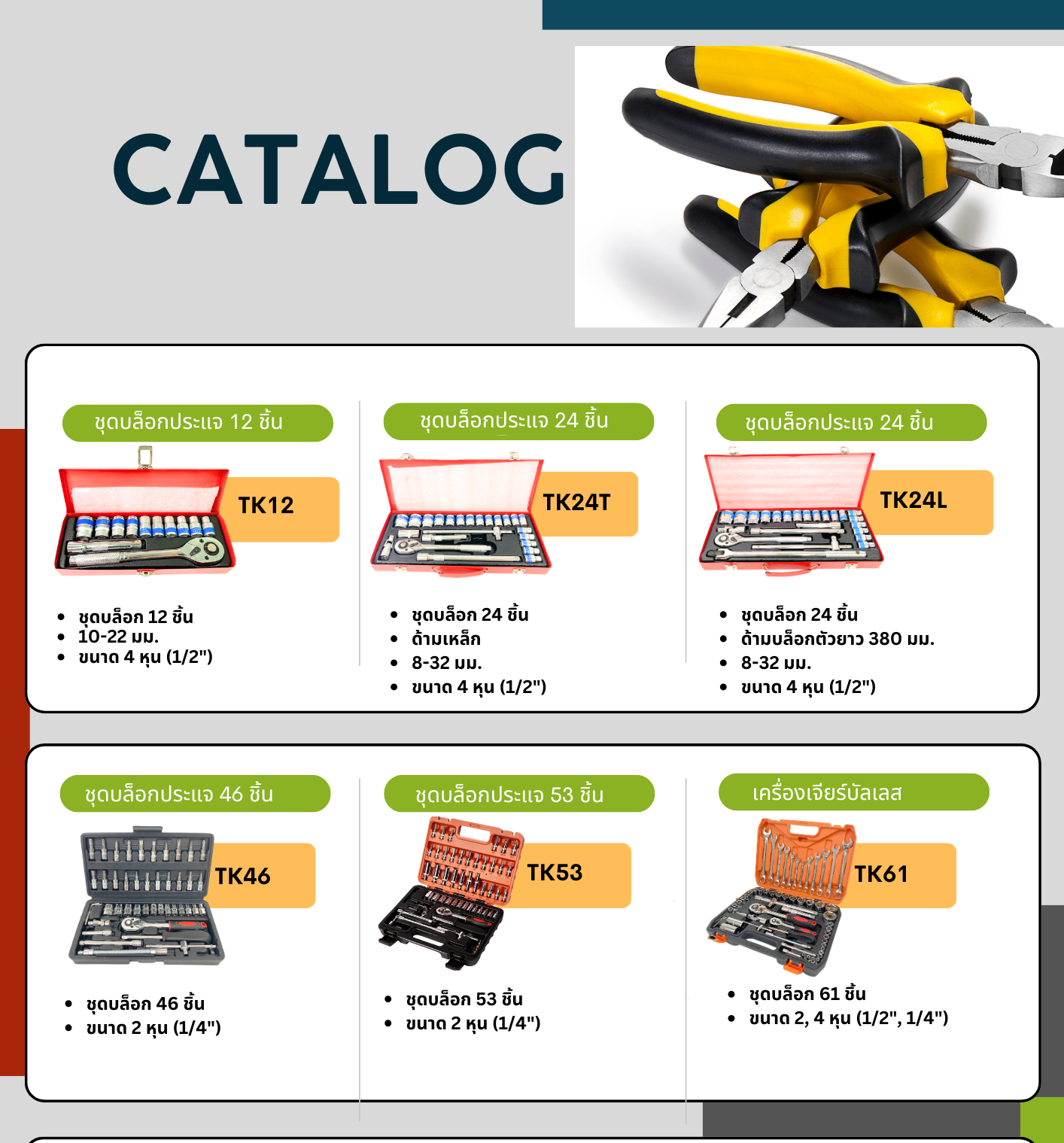 CATALOG

ชุดบล็อกประแจ 12 ชิ้น

TK12

- ชุดบล็อก 12 ชิ้น
- 10-22 มม.
- ขนาด 4 หุน (1/2")

ชุดบล็อกประแจ 24 ชิ้น

TK24T

- ชุดบล็อก 24 ชิ้น
- ด้ามเหล็ก
- 8-32 มม.
- ขนาด 4 หุน (1/2")

ชุดบล็อกประแจ 24 ชิ้น

TK24L

- ชุดบล็อก 24 ชิ้น
- ด้ามบล็อกตัวยาว 380 มม.
- 8-32 มม.
- ขนาด 4 หุน (1/2")

ชุดบล็อกประแจ 46 ชิ้น

TK46

- ชุดบล็อก 46 ชิ้น
- ขนาด 2 หุน (1/4")

ชุดบล็อกประแจ 53 ชิ้น

TK53

- ชุดบล็อก 53 ชิ้น
- ขนาด 2 หุน (1/4")

เครื่องเจียร์บัลเลส

TK61

- ชุดบล็อก 61 ชิ้น
- ขนาด 2, 4 หุน (1/2", 1/4")